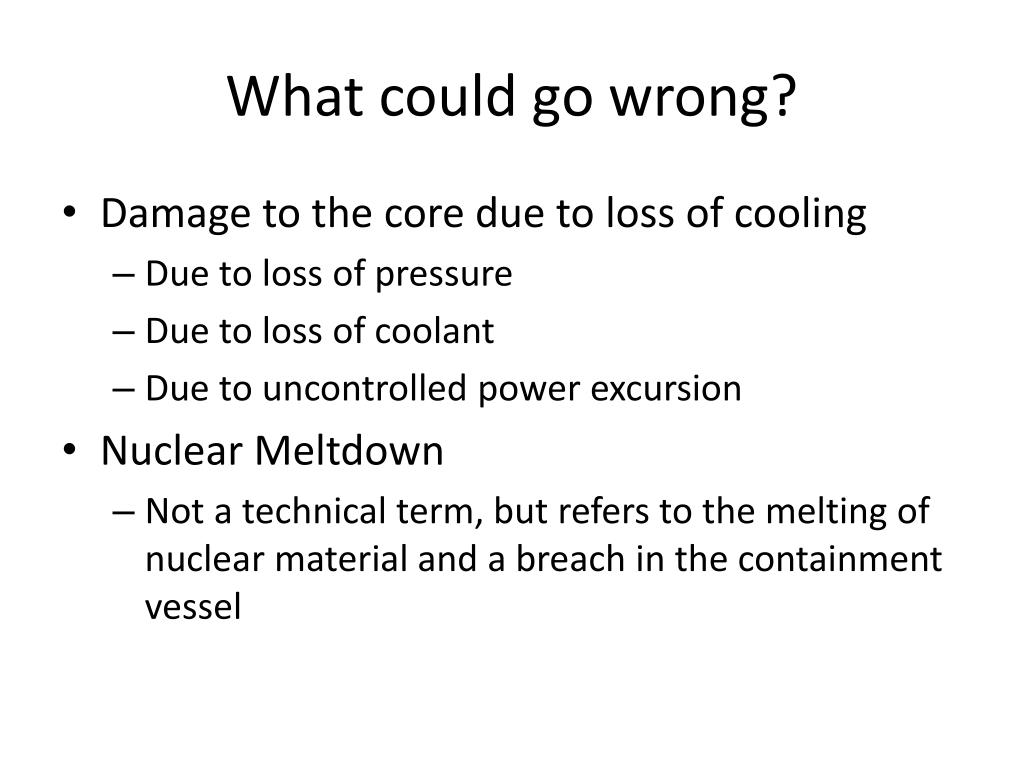 What could go wrong?

• Damage to the core due to loss of cooling
– Due to loss of pressure
– Due to loss of coolant
– Due to uncontrolled power excursion
• Nuclear Meltdown
– Not a technical term, but refers to the melting of nuclear material and a breach in the containment vessel